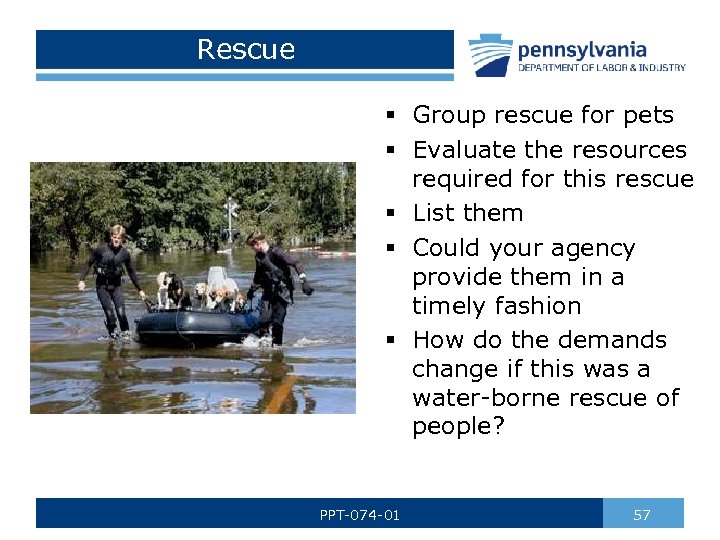 Rescue

pennsylvania
DEPARTMENT OF LABOR & INDUSTRY

▪ Group rescue for pets
▪ Evaluate the resources required for this rescue
▪ List them
▪ Could your agency provide them in a timely fashion
▪ How do the demands change if this was a water-borne rescue of people?

PPT-074-01

57